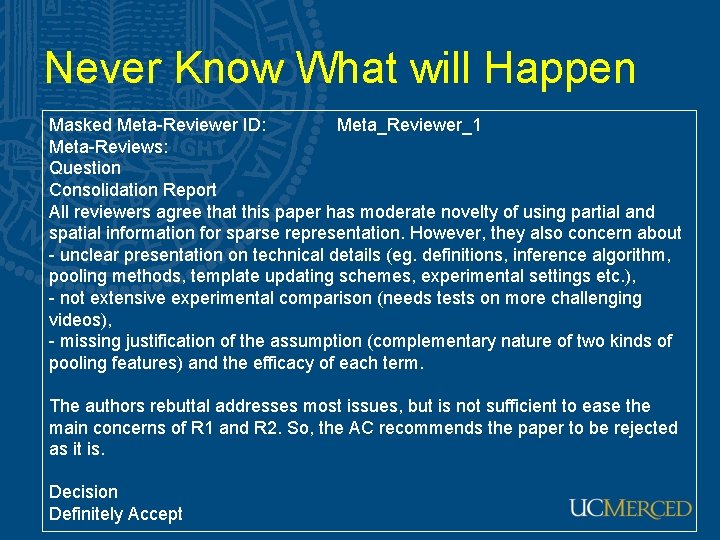 Never Know What will Happen

Masked Meta-Reviewer ID: Meta_Reviewer_1
Meta-Reviews:
Question
Consolidation Report
All reviewers agree that this paper has moderate novelty of using partial and spatial information for sparse representation. However, they also concern about
- unclear presentation on technical details (eg. definitions, inference algorithm, pooling methods, template updating schemes, experimental settings etc.),
- not extensive experimental comparison (needs tests on more challenging videos),
- missing justification of the assumption (complementary nature of two kinds of pooling features) and the efficacy of each term.

The authors rebuttal addresses most issues, but is not sufficient to ease the main concerns of R1 and R2. So, the AC recommends the paper to be rejected as it is.

Decision
Definitely Accept

UCMERCED